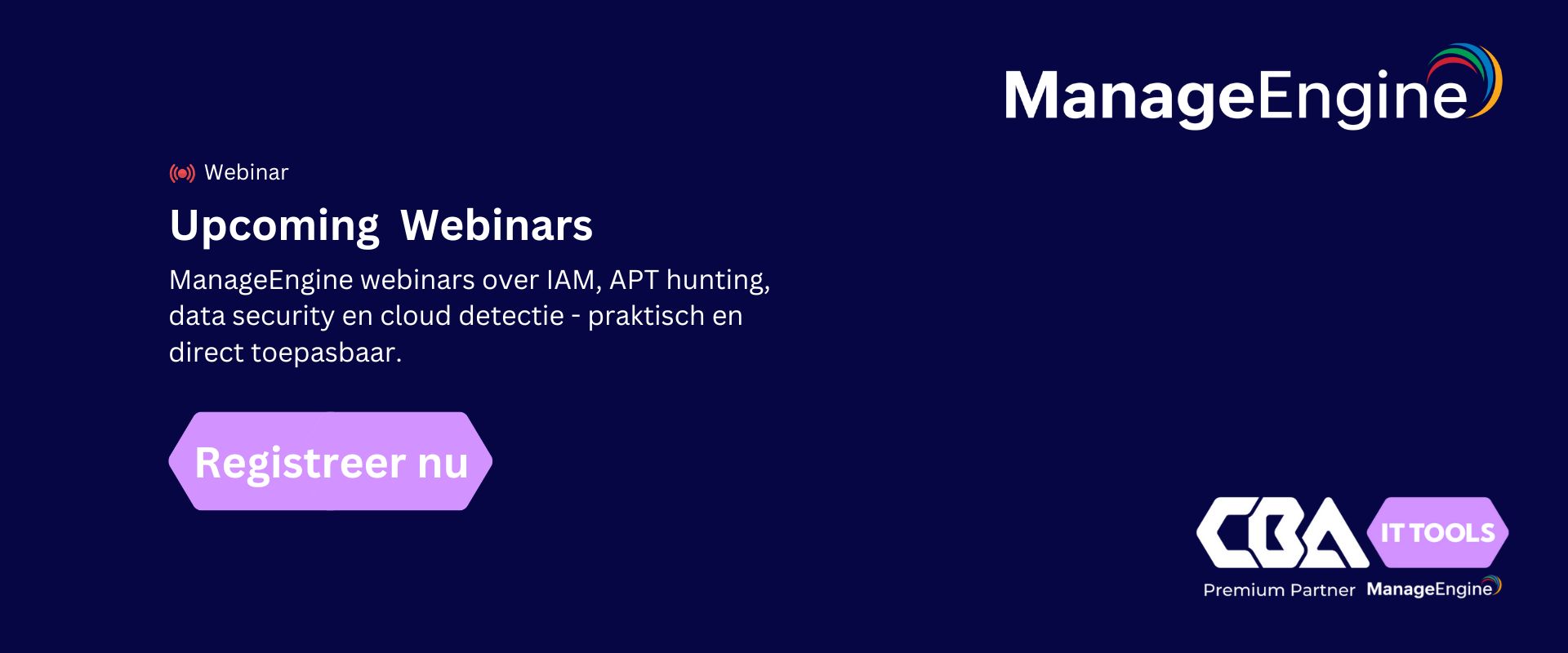 ManageEngine

Webinar

Upcoming Webinars

ManageEngine webinars over IAM, APT hunting, data security en cloud detectie - praktisch en direct toepasbaar.

Registreer nu

CBA IT TOOLS

Premium Partner ManageEngine